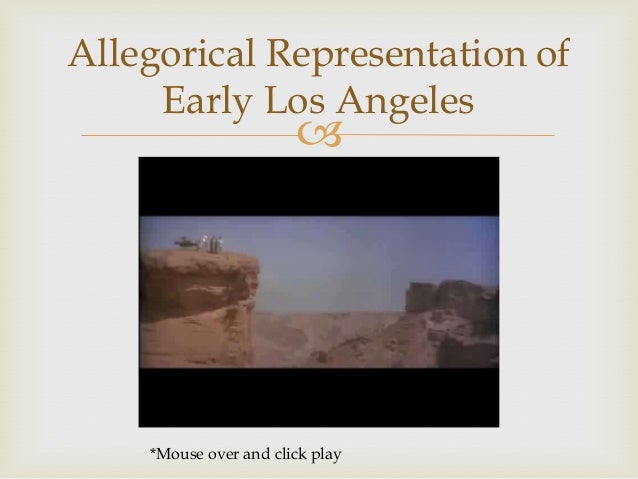 Allegorical Representation of Early Los Angeles

*Mouse over and click play